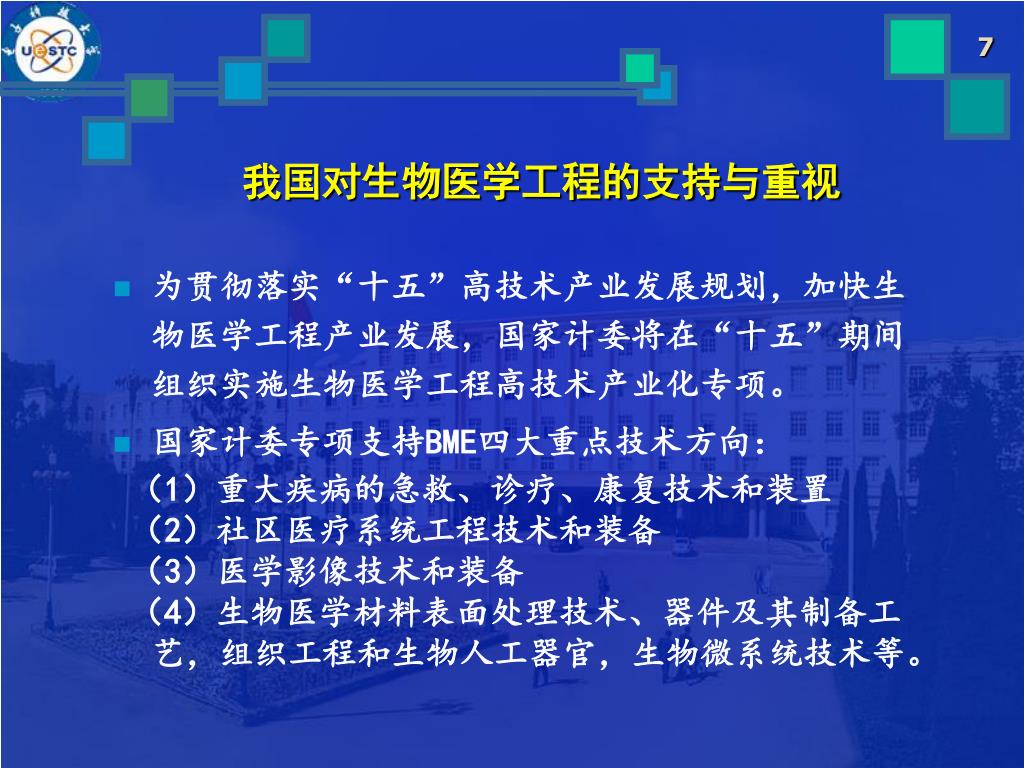 UESTC

7

我国对生物医学工程的支持与重视

为贯彻落实“十五”高技术产业发展规划，加快生物医学工程产业发展，国家计委将在“十五”期间组织实施生物医学工程高技术产业化专项。

国家计委专项支持BME四大重点技术方向：
（1）重大疾病的急救、诊疗、康复技术和装置
（2）社区医疗系统工程技术和装备
（3）医学影像技术和装备
（4）生物医学材料表面处理技术、器件及其制备工艺，组织工程和生物人工器官，生物微系统技术等。